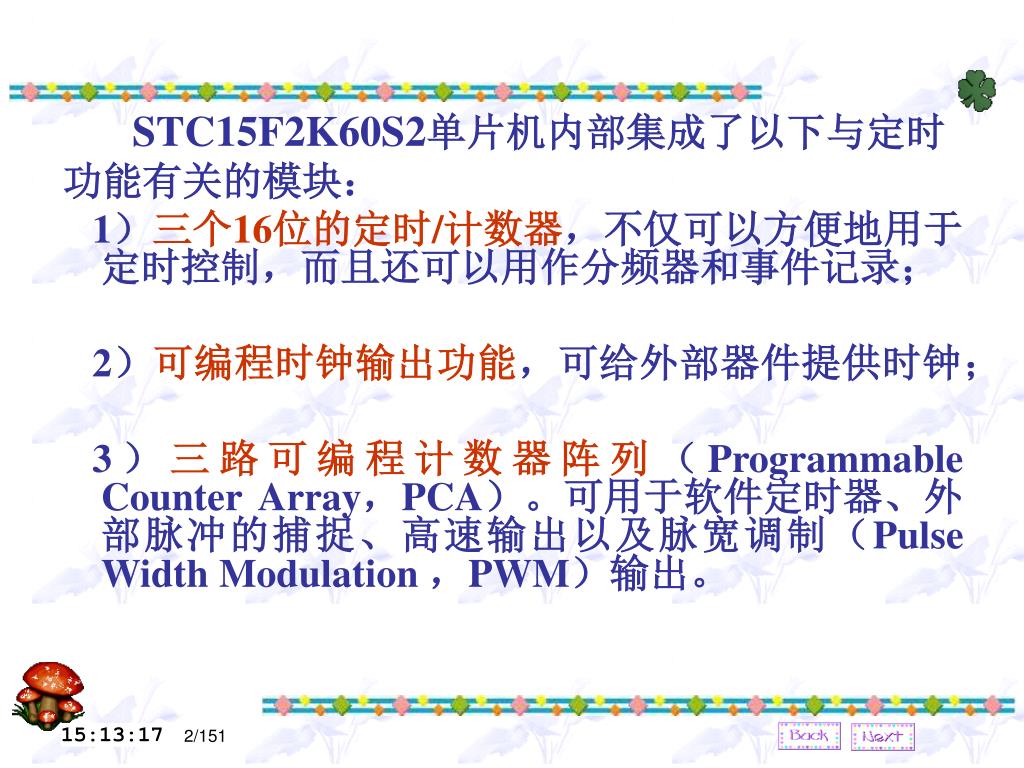 STC15F2K60S2单片机内部集成了以下与定时功能有关的模块：

1）三个16位的定时/计数器，不仅可以方便地用于定时控制，而且还可以用作分频器和事件记录；

2）可编程时钟输出功能，可给外部器件提供时钟；

3）三路可编程计数器阵列（Programmable Counter Array，PCA）。可用于软件定时器、外部脉冲的捕捉、高速输出以及脉宽调制（Pulse Width Modulation，PWM）输出。

15:13:17 2/151

Back Next